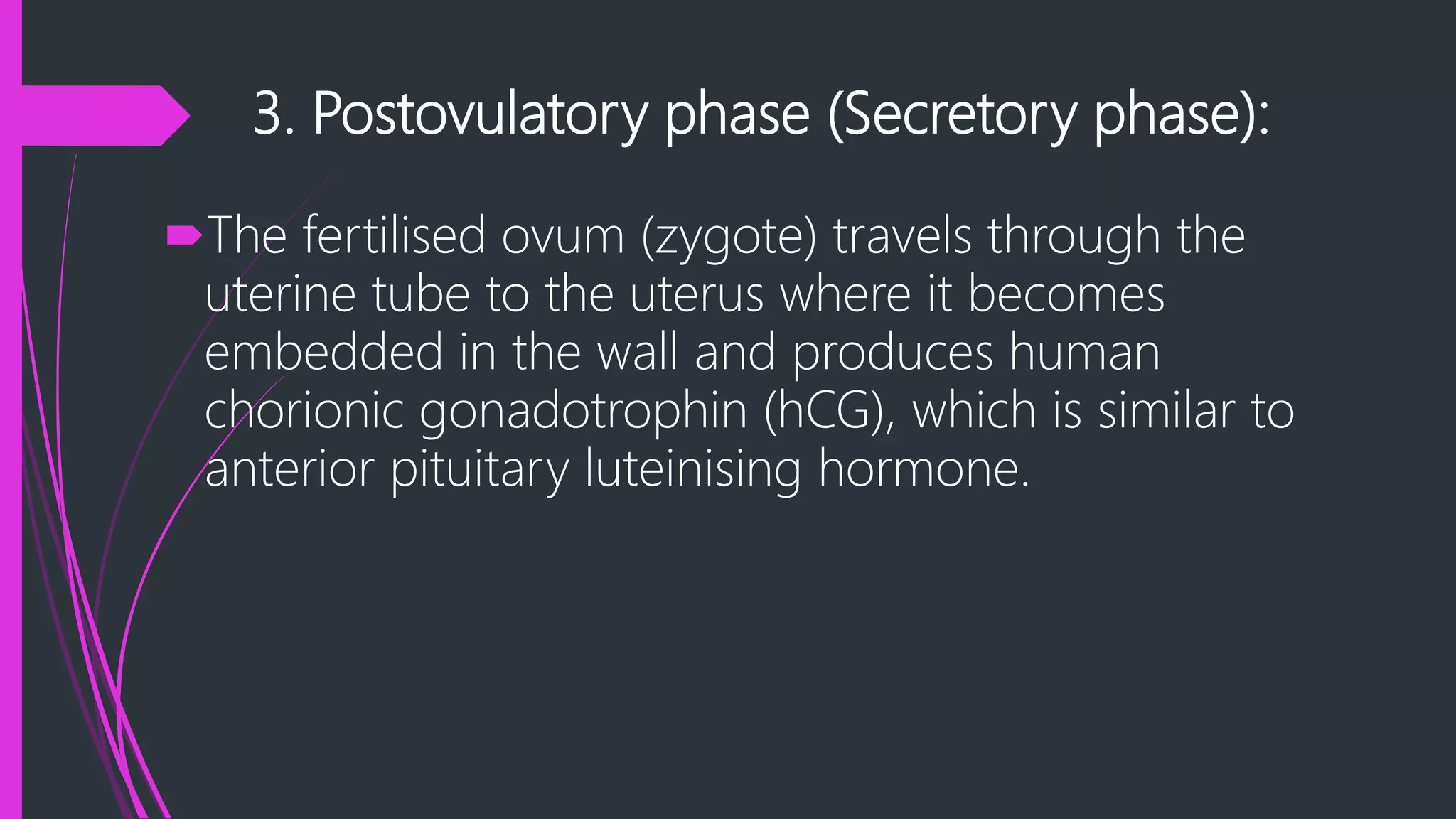 3. Postovulatory phase (Secretory phase):

The fertilised ovum (zygote) travels through the uterine tube to the uterus where it becomes embedded in the wall and produces human chorionic gonadotrophin (hCG), which is similar to anterior pituitary luteinising hormone.